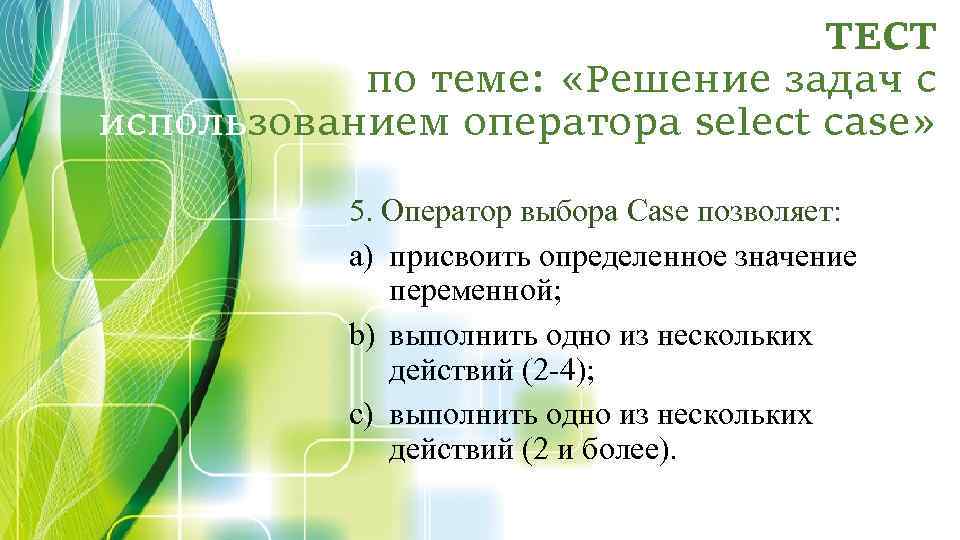 ТЕСТ
по теме: «Решение задач с использованием оператора select case»

5. Оператор выбора Case позволяет:

a) присвоить определенное значение переменной;
b) выполнить одно из нескольких действий (2-4);
c) выполнить одно из нескольких действий (2 и более).